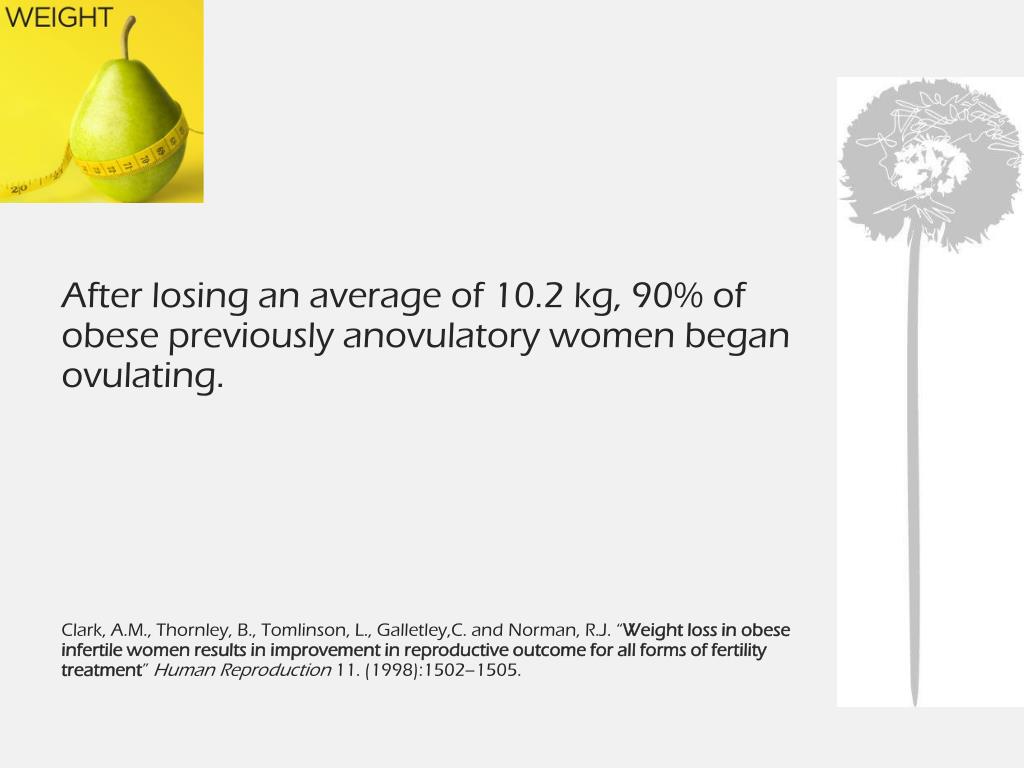 WEIGHT

After losing an average of 10.2 kg, 90% of obese previously anovulatory women began ovulating.

Clark, A.M., Thornley, B., Tomlinson, L., Galletley,C. and Norman, R.J. "Weight loss in obese infertile women results in improvement in reproductive outcome for all forms of fertility treatment" Human Reproduction 11. (1998):1502–1505.